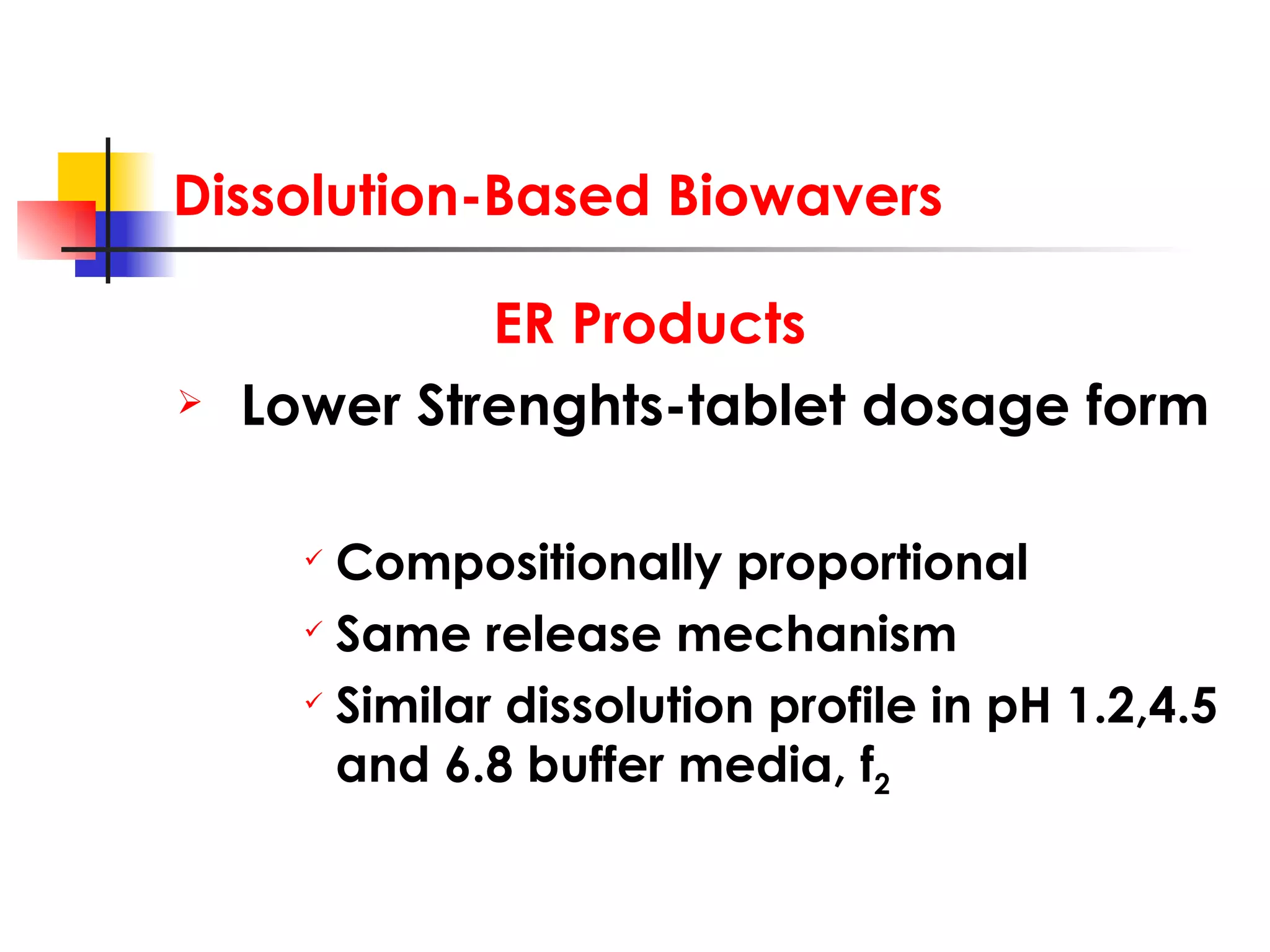 Dissolution-Based Biowavers

ER Products

➢ Lower Strenghts-tablet dosage form

✓ Compositionally proportional
✓ Same release mechanism
✓ Similar dissolution profile in pH 1.2,4.5 and 6.8 buffer media, $f_2$